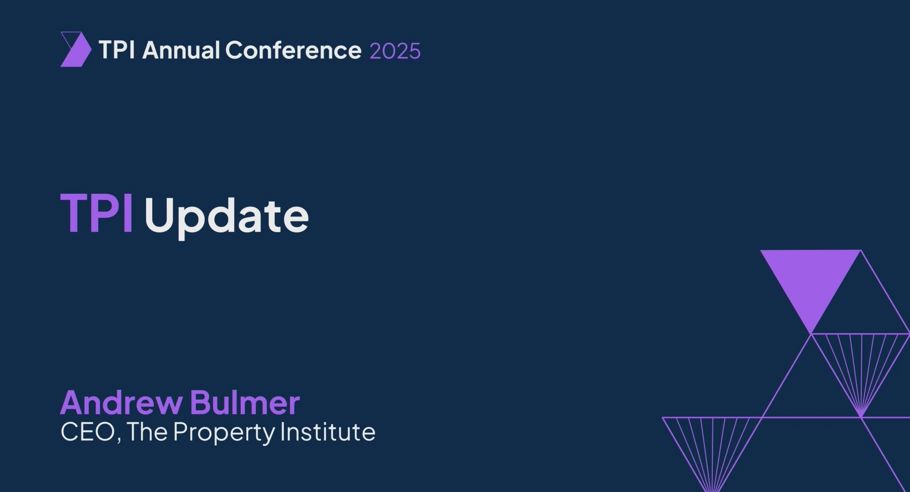 TPI Annual Conference 2025

TPI Update

Andrew Bulmer
CEO, The Property Institute